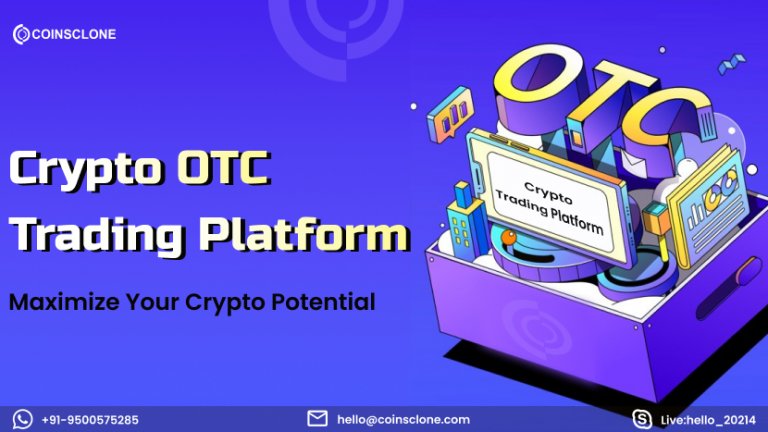 COINSCLONE

Crypto OTC Trading Platform

Maximize Your Crypto Potential

OTC

Crypto Trading Platform

+91-9500575285

hello@coinsclone.com

Live:hello_20214